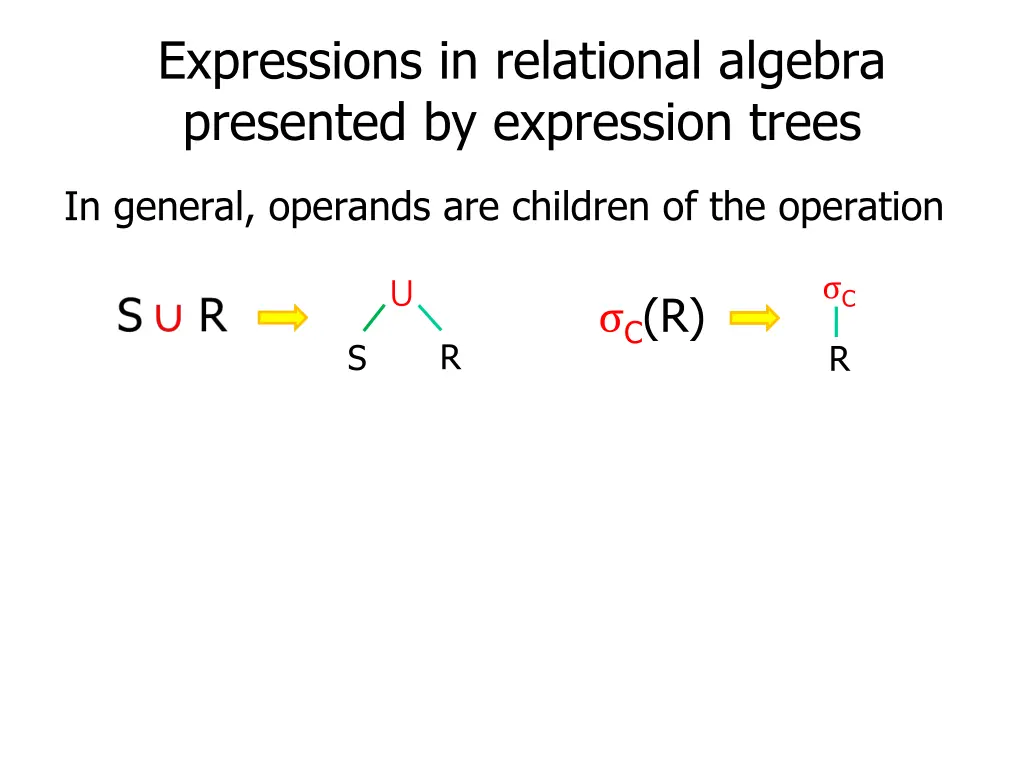 Expressions in relational algebra presented by expression trees

In general, operands are children of the operation

$S \cup R$

$\cup$

S R

$\sigma_C(R)$

$\sigma_C$

R